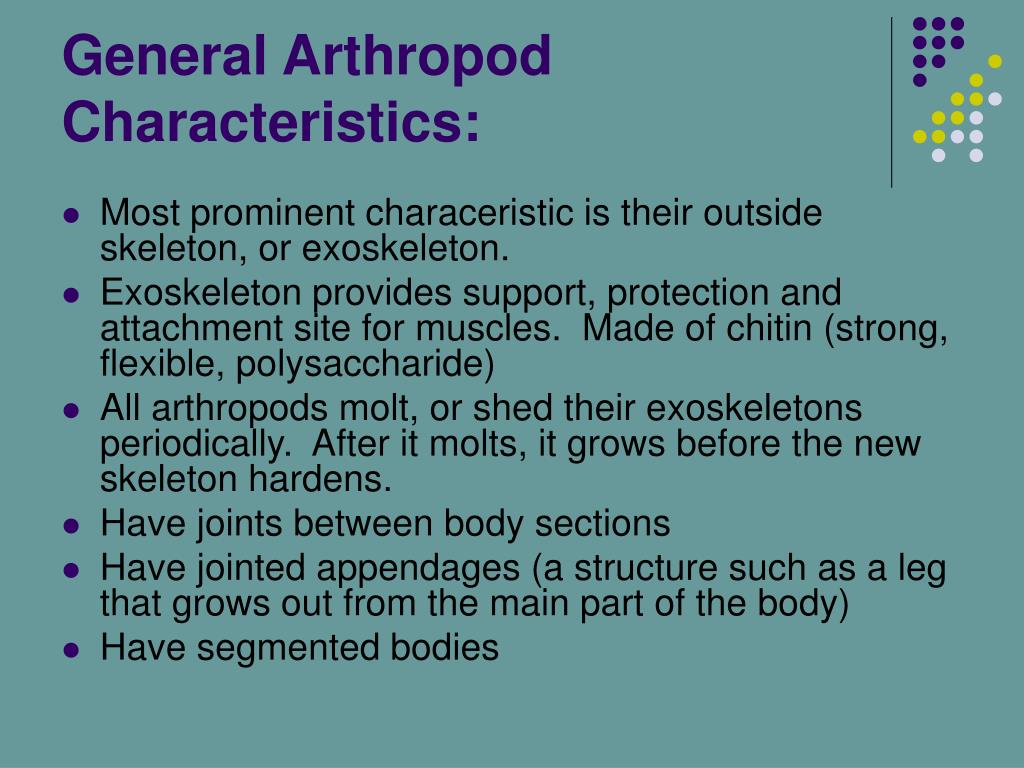 General Arthropod Characteristics:

- Most prominent characeristic is their outside skeleton, or exoskeleton.
- Exoskeleton provides support, protection and attachment site for muscles. Made of chitin (strong, flexible, polysaccharide)
- All arthropods molt, or shed their exoskeletons periodically. After it molts, it grows before the new skeleton hardens.
- Have joints between body sections
- Have jointed appendages (a structure such as a leg that grows out from the main part of the body)
- Have segmented bodies